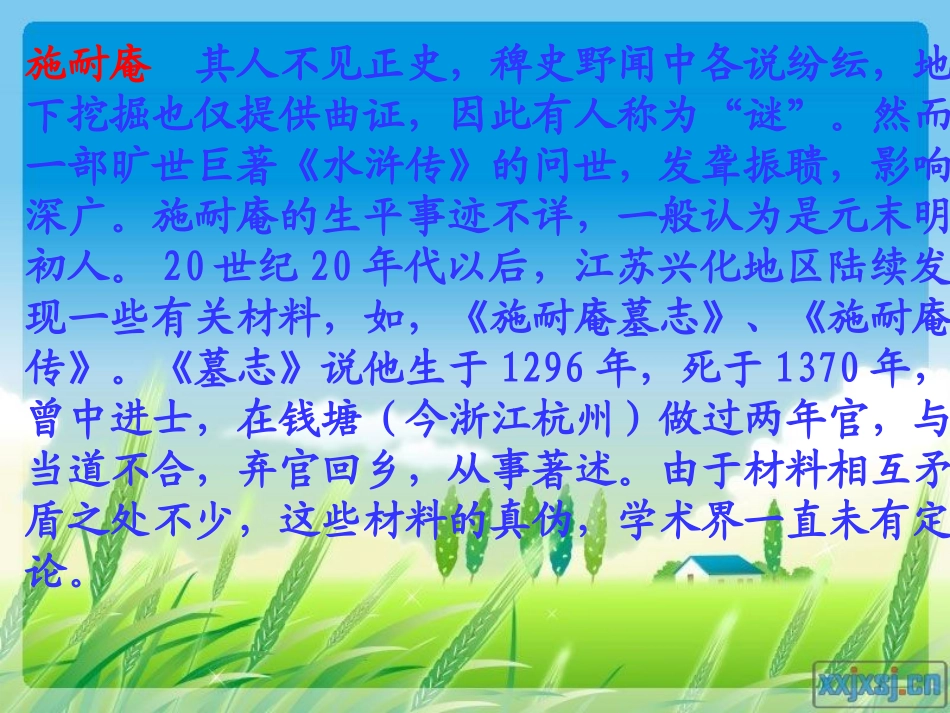 施耐庵　其人不见正史，稗史野闻中各说纷纭，地下挖掘也仅提供曲证，因此有人称为“谜”。然而一部旷世巨著《水浒传》的问世，发聋振聩，影响深广。施耐庵的生平事迹不详，一般认为是元末明初人。20世纪20年代以后，江苏兴化地区陆续发现一些有关材料，如，《施耐庵墓志》、《施耐庵传》。《墓志》说他生于1296年，死于1370年，曾中进士，在钱塘（今浙江杭州）做过两年官，与当道不合，弃官回乡，从事著述。由于材料相互矛盾之处不少，这些材料的真伪，学术界一直未有定论。

xxjxsj.cn